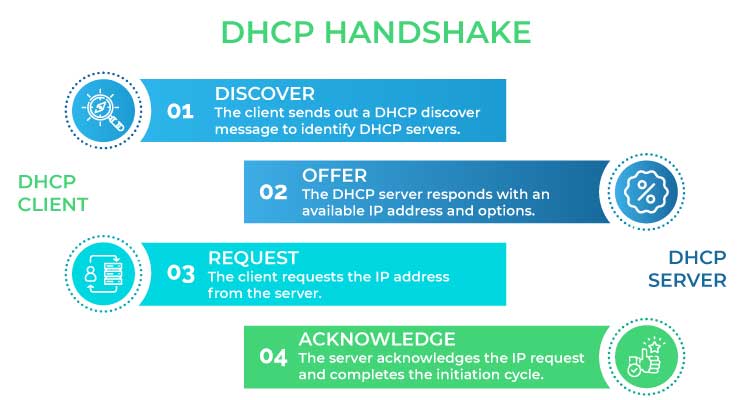 DHCP HANDSHAKE

01 DISCOVER
The client sends out a DHCP discover message to identify DHCP servers.

DHCP CLIENT

02 OFFER
The DHCP server responds with an available IP address and options.

03 REQUEST
The client requests the IP address from the server.

DHCP SERVER

04 ACKNOWLEDGE
The server acknowledges the IP request and completes the initiation cycle.